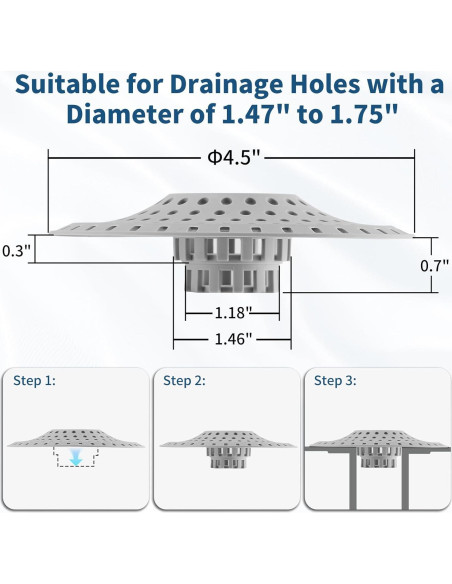 Suitable for Drainage Holes with a Diameter of 1.47" to 1.75"

Φ4.5"

0.3"

0.7"

1.18"

1.46"

Step 1:

Step 2:

Step 3: